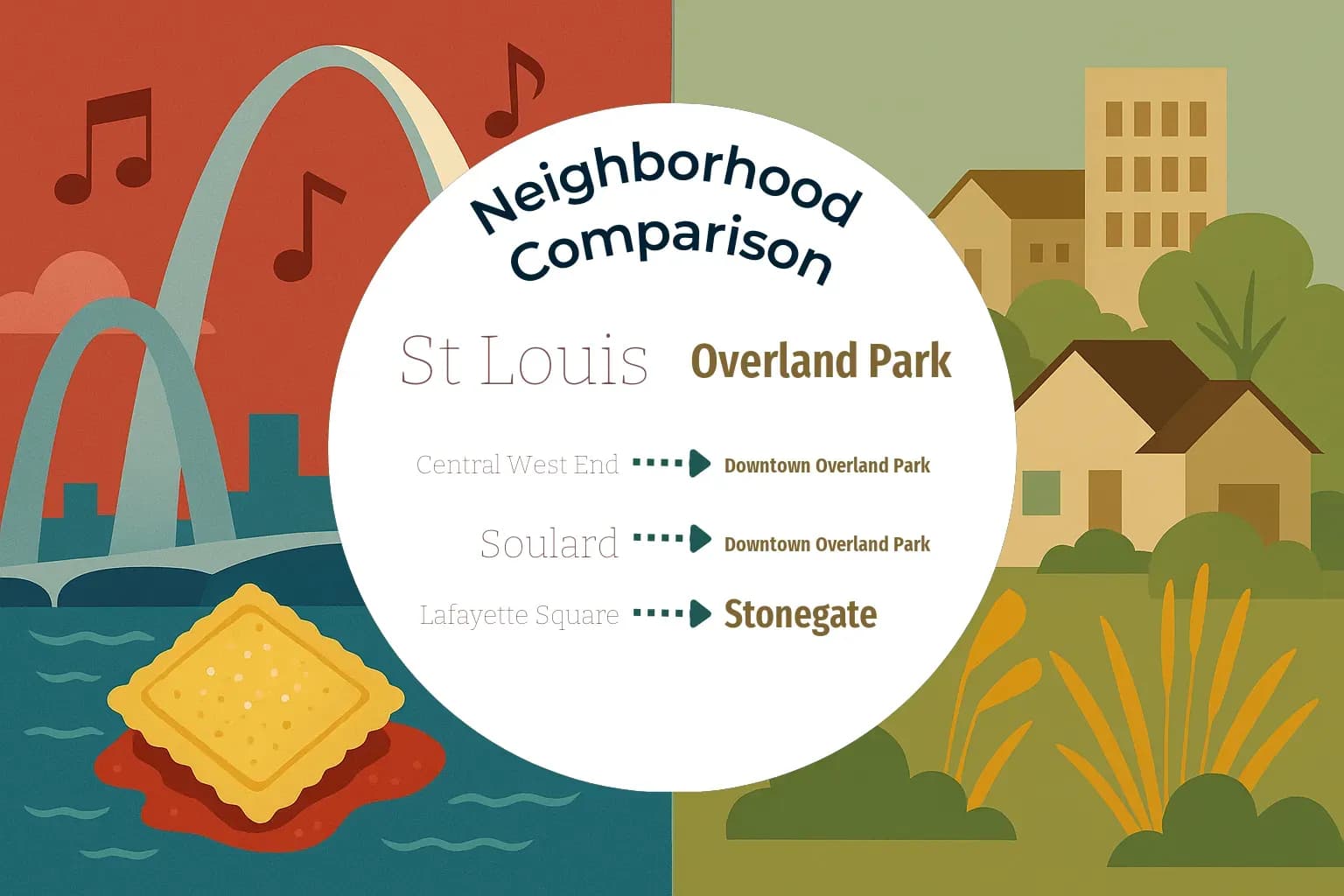 Neighborhood Comparison

St Louis

Overland Park

Central West End

Downtown Overland Park

Soulard

Downtown Overland Park

Lafayette Square

Stonegate